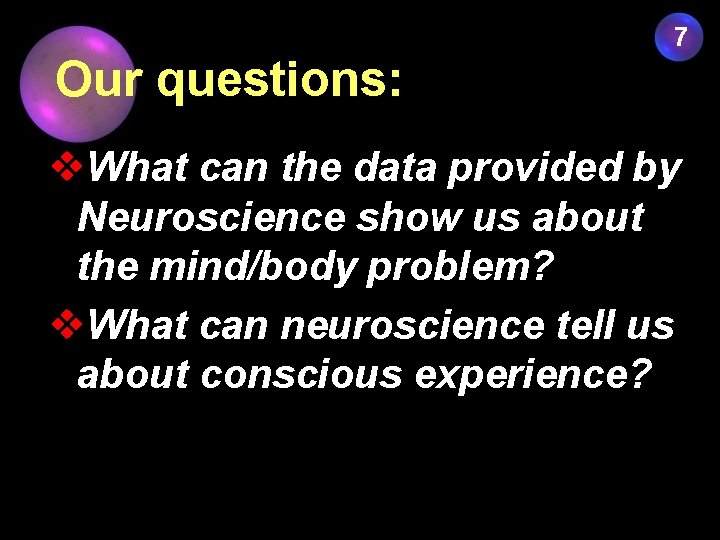 7

Our questions:

❖What can the data provided by Neuroscience show us about the mind/body problem?

❖What can neuroscience tell us about conscious experience?